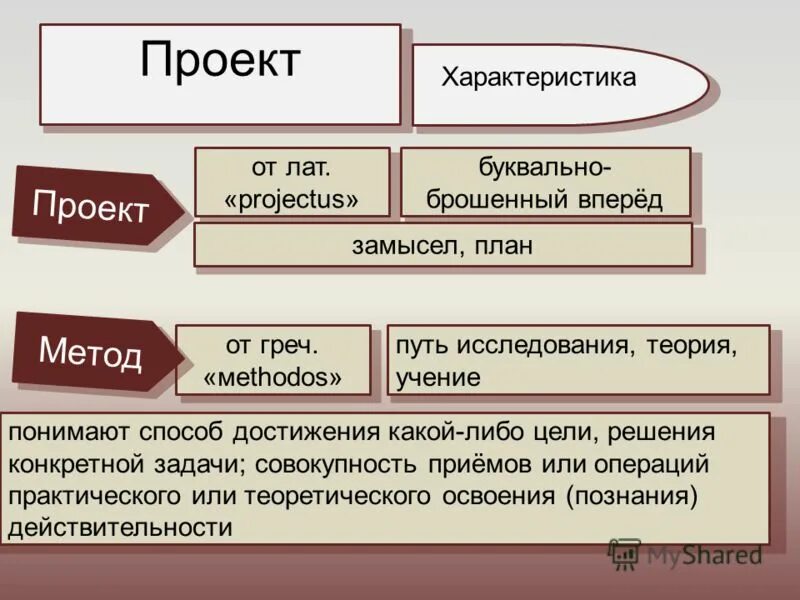 Проект

Характеристика

Проект

от лат. «projectus»

буквально- брошенный вперёд

замысел, план

Метод

от греч. «methodos»

путь исследования, теория, учение

понимают способ достижения какой-либо цели, решения конкретной задачи; совокупность приёмов или операций практического или теоретического освоения (познания) действительности

MyShared